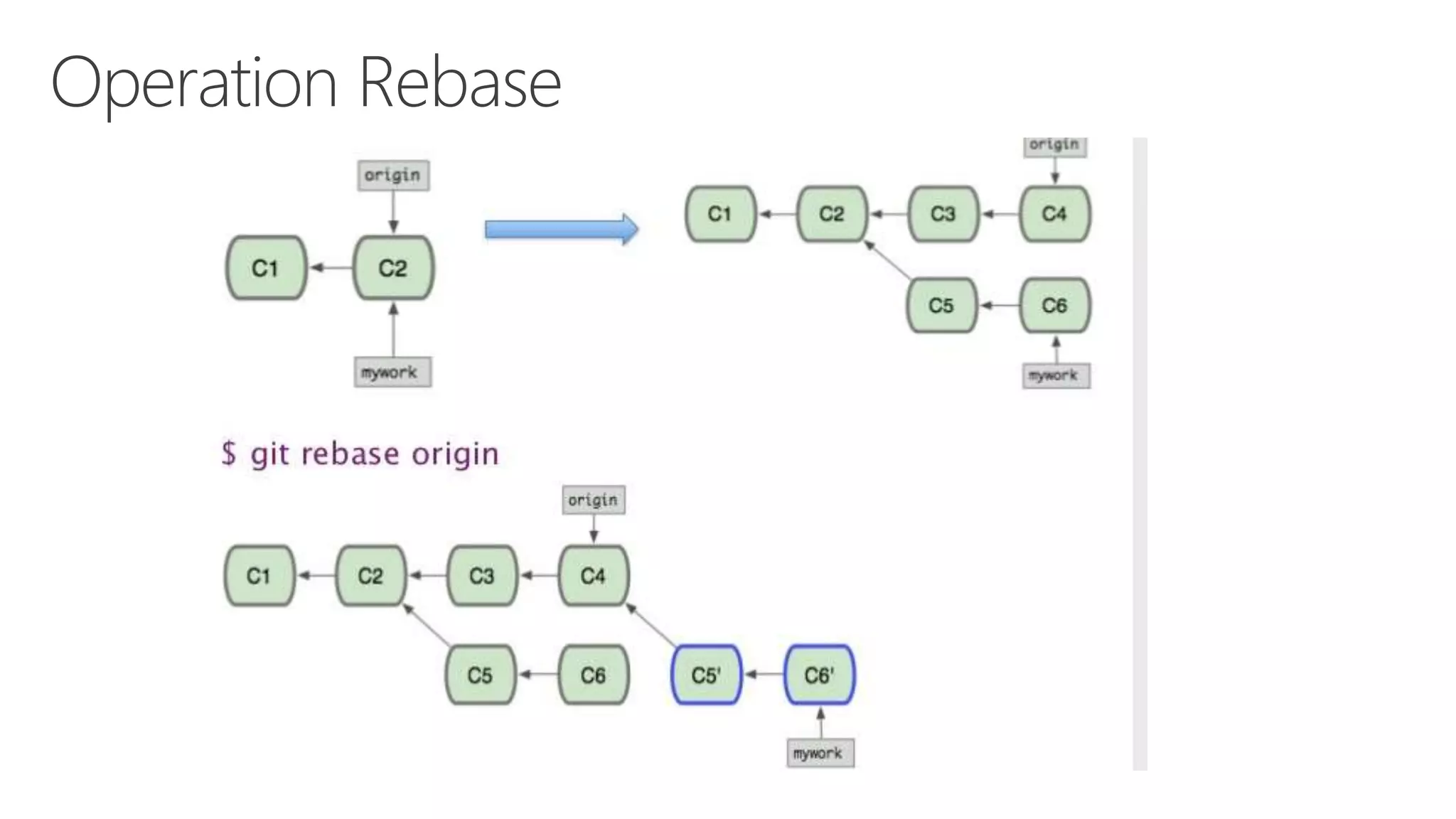 Operation Rebase

origin

C1

C2

mywork

origin

C1

C2

C3

C4

C5

C6

mywork

$ git rebase origin

origin

C1

C2

C3

C4

C5

C6

C5'

C6'

mywork